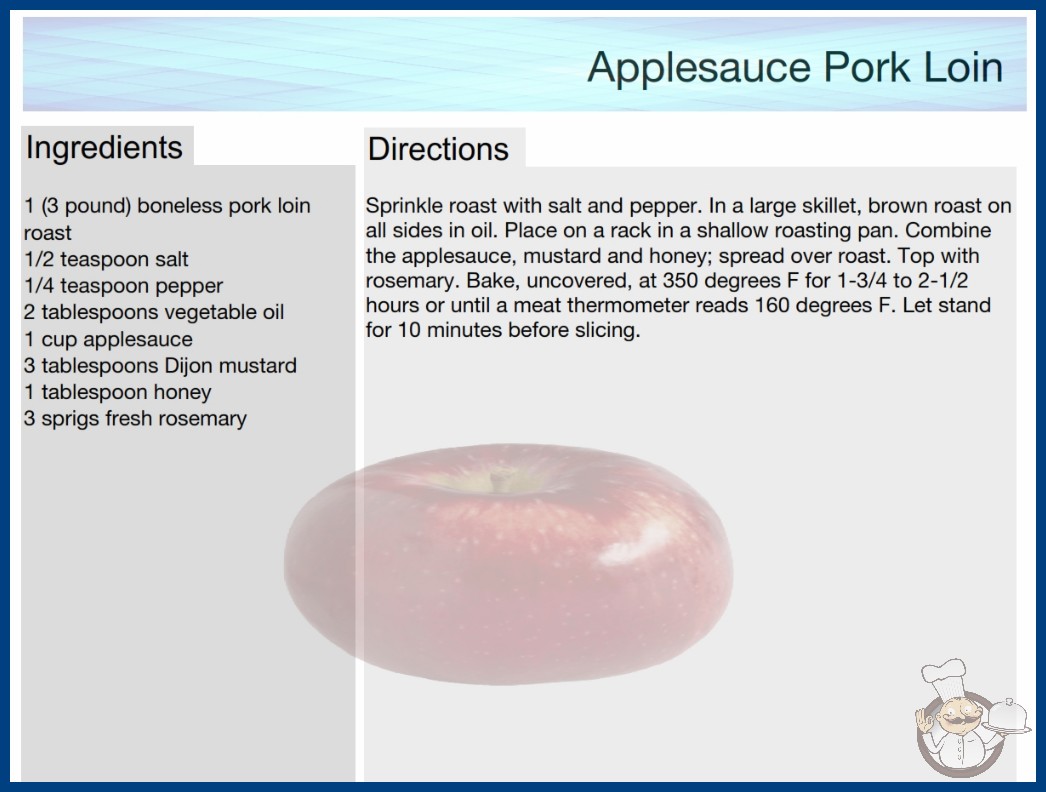 Applesauce Pork Loin

Ingredients

1 (3 pound) boneless pork loin roast
1/2 teaspoon salt
1/4 teaspoon pepper
2 tablespoons vegetable oil
1 cup applesauce
3 tablespoons Dijon mustard
1 tablespoon honey
3 sprigs fresh rosemary

Directions

Sprinkle roast with salt and pepper. In a large skillet, brown roast on all sides in oil. Place on a rack in a shallow roasting pan. Combine the applesauce, mustard and honey; spread over roast. Top with rosemary. Bake, uncovered, at 350 degrees F for 1-3/4 to 2-1/2 hours or until a meat thermometer reads 160 degrees F. Let stand for 10 minutes before slicing.